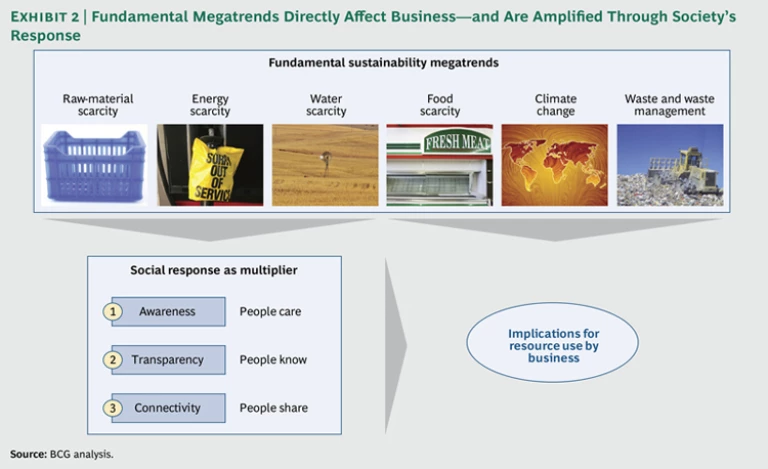 EXHIBIT 2 | Fundamental Megatrends Directly Affect Business—and Are Amplified Through Society's Response

Fundamental sustainability megatrends

Raw-material scarcity

Energy scarcity

SORRY OUT OF SERVICE

Water scarcity

Food scarcity

FRESH MEAT

Climate change

Waste and waste management

Social response as multiplier

1 Awareness People care

2 Transparency People know

3 Connectivity People share

Implications for resource use by business

Source: BCG analysis.